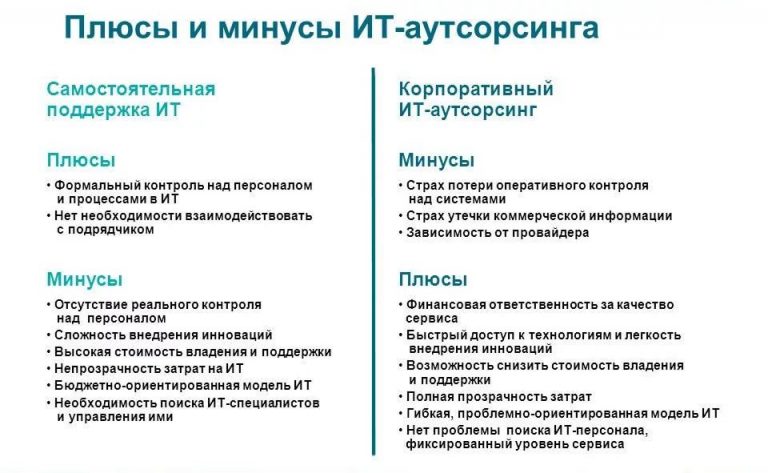 Плюсы и минусы ИТ-аутсорсинга

Самостоятельная поддержка ИТ

Плюсы

• Формальный контроль над персоналом и процессами в ИТ
• Нет необходимости взаимодействовать с подрядчиком

Минусы

• Отсутствие реального контроля над персоналом
• Сложность внедрения инноваций
• Высокая стоимость владения и поддержки
• Непрозрачность затрат на ИТ
• Бюджетно-ориентированная модель ИТ
• Необходимость поиска ИТ-специалистов и управления ими

Корпоративный ИТ-аутсорсинг

Минусы

• Страх потери оперативного контроля над системами
• Страх утечки коммерческой информации
• Зависимость от провайдера

Плюсы

• Финансовая ответственность за качество сервиса
• Быстрый доступ к технологиям и легкость внедрения инноваций
• Возможность снизить стоимость владения и поддержки
• Полная прозрачность затрат
• Гибкая, проблемно-ориентированная модель ИТ
• Нет проблемы поиска ИТ-персонала, фиксированный уровень сервиса